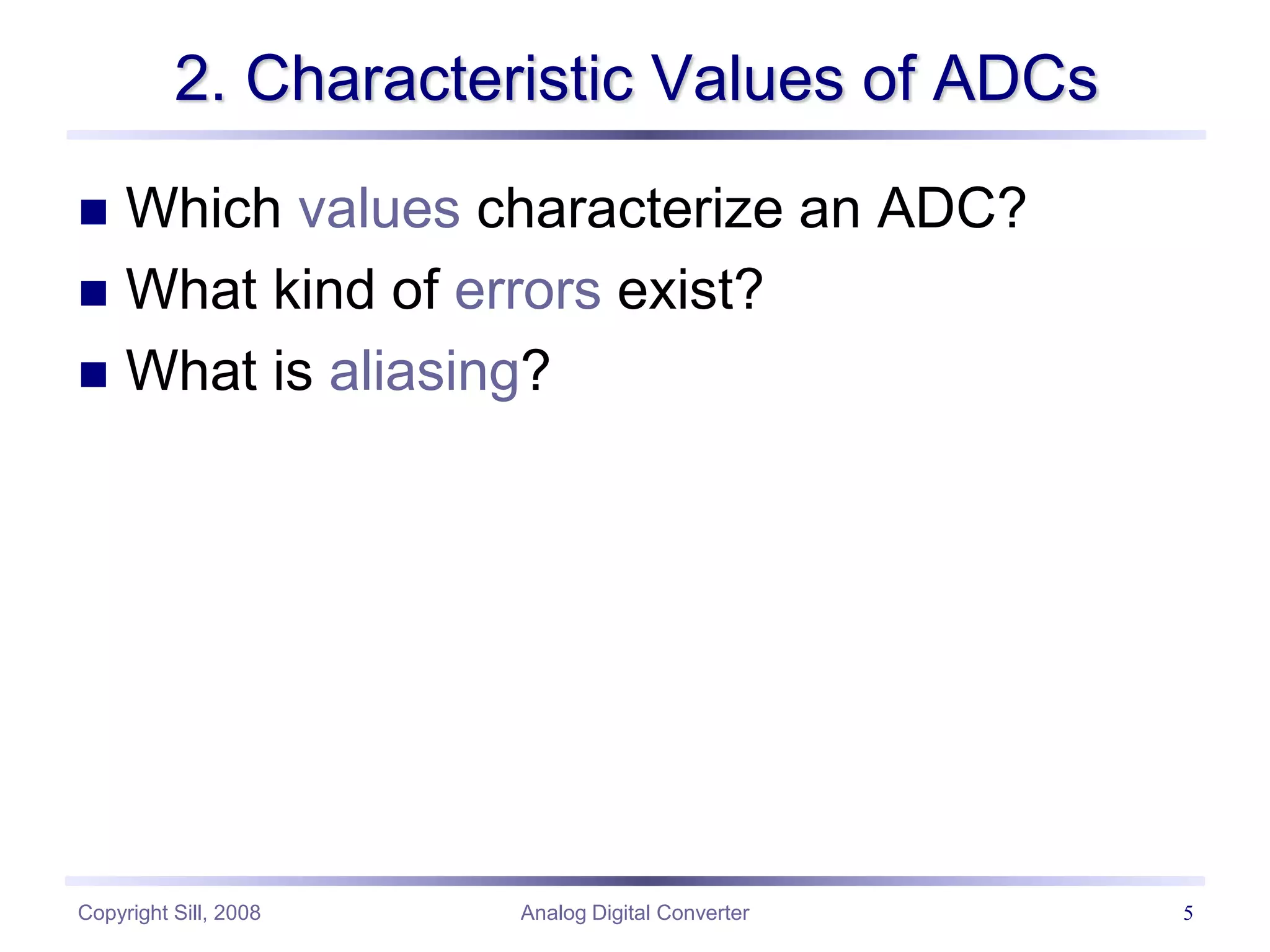 2. Characteristic Values of ADCs

- Which values characterize an ADC?
- What kind of errors exist?
- What is aliasing?

Copyright Sill, 2008
Analog Digital Converter
5